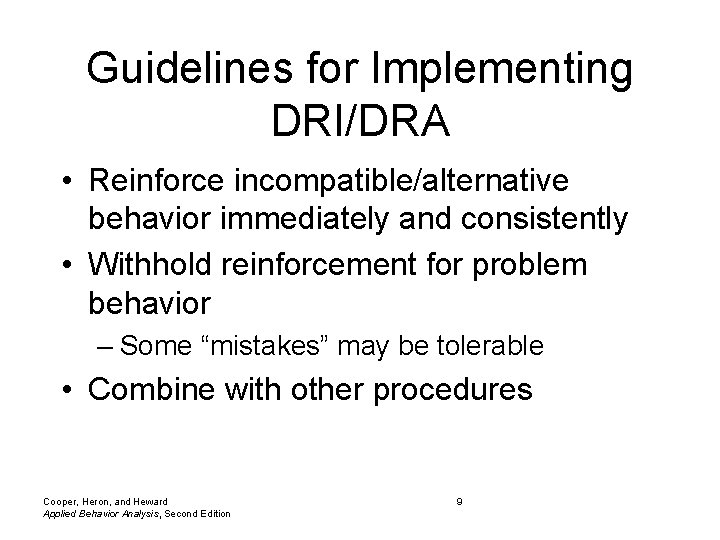 Guidelines for Implementing DRI/DRA

• Reinforce incompatible/alternative behavior immediately and consistently
• Withhold reinforcement for problem behavior
– Some “mistakes” may be tolerable
• Combine with other procedures

Cooper, Heron, and Heward
Applied Behavior Analysis, Second Edition

9